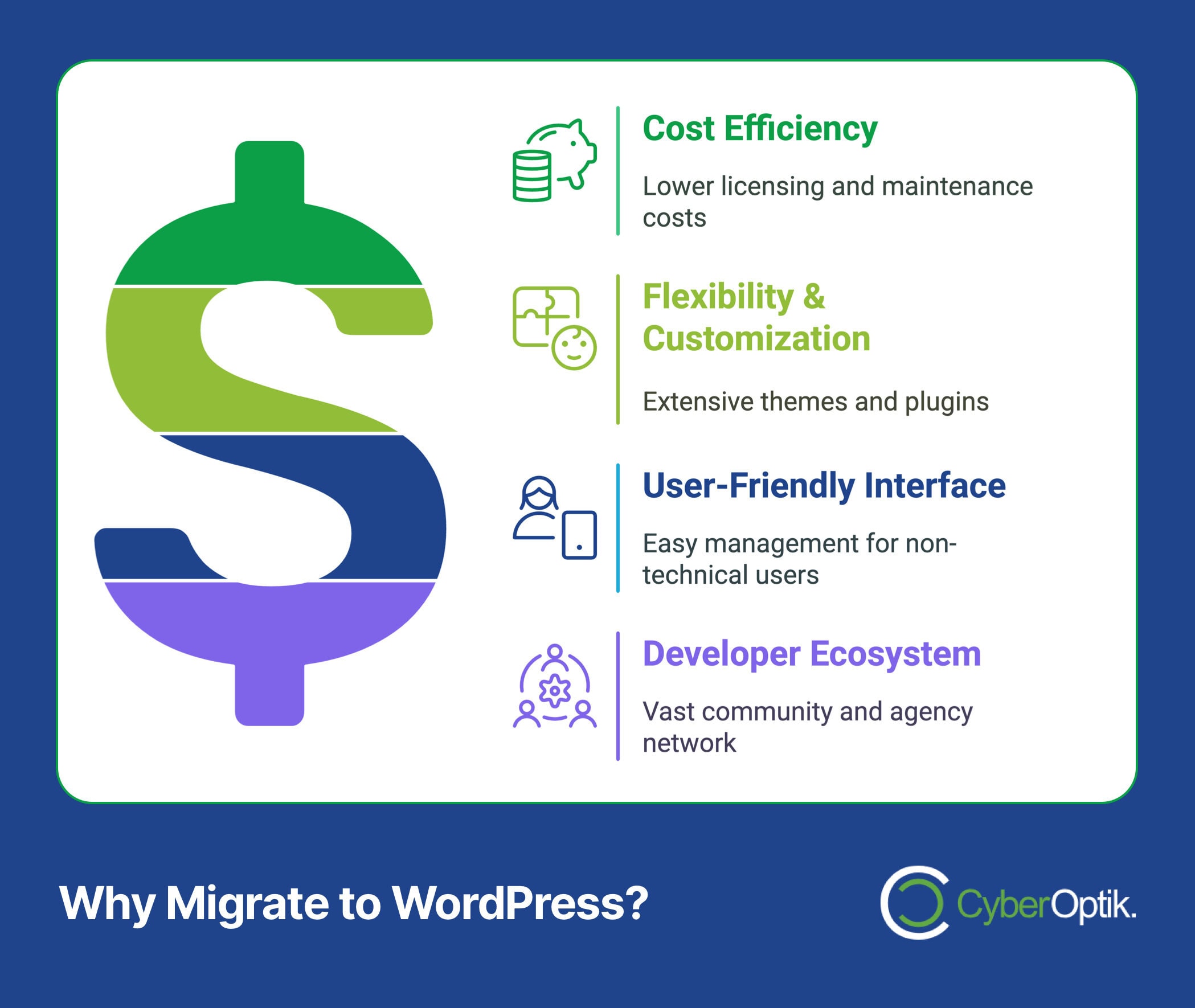 Cost Efficiency

Lower licensing and maintenance costs

Flexibility & Customization

Extensive themes and plugins

User-Friendly Interface

Easy management for non-technical users

Developer Ecosystem

Vast community and agency network

Why Migrate to WordPress?

CyberOptik.